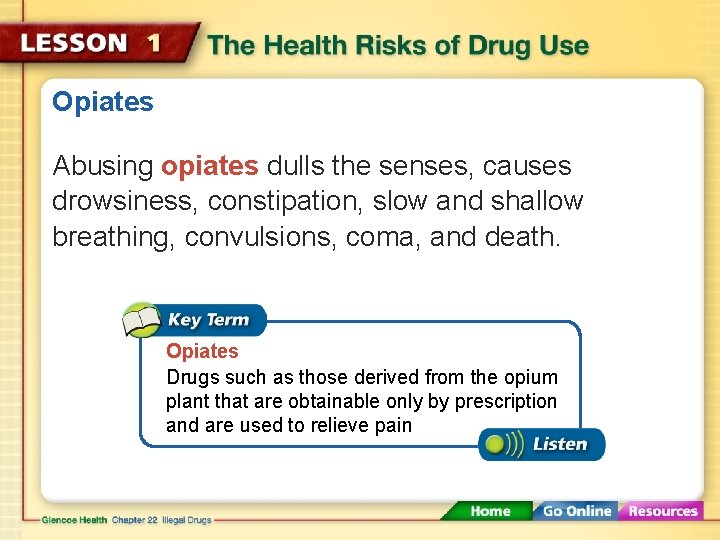 LESSON 1 The Health Risks of Drug Use

Opiates

Abusing opiates dulls the senses, causes drowsiness, constipation, slow and shallow breathing, convulsions, coma, and death.

Key Term

Opiates

Drugs such as those derived from the opium plant that are obtainable only by prescription and are used to relieve pain

Listen

Glencoe Health Chapter 22 Illegal Drugs

Home Go Online Resources